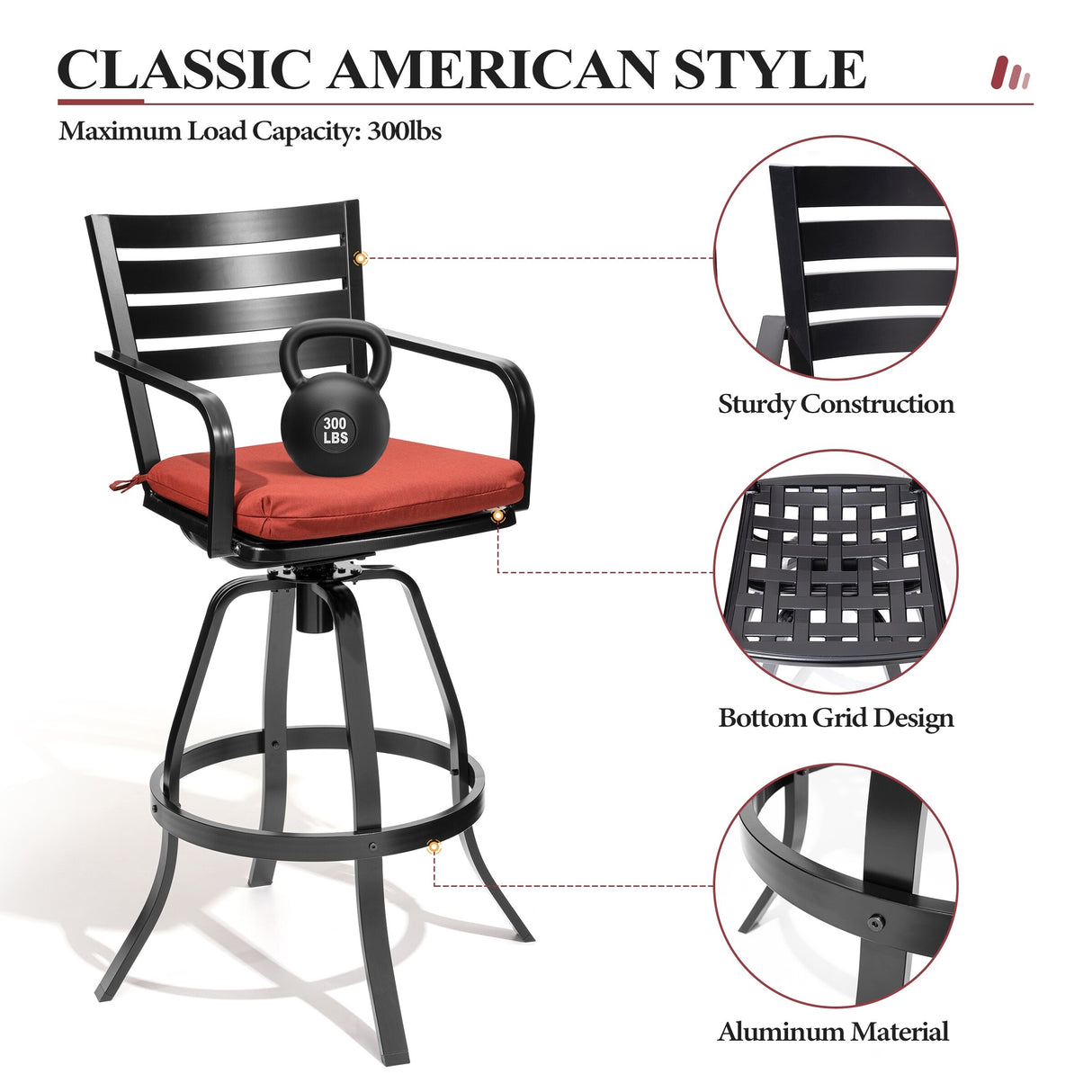 CLASSIC AMERICAN STYLE

Maximum Load Capacity: 300lbs

300 LBS

Sturdy Construction

Bottom Grid Design

Aluminum Material